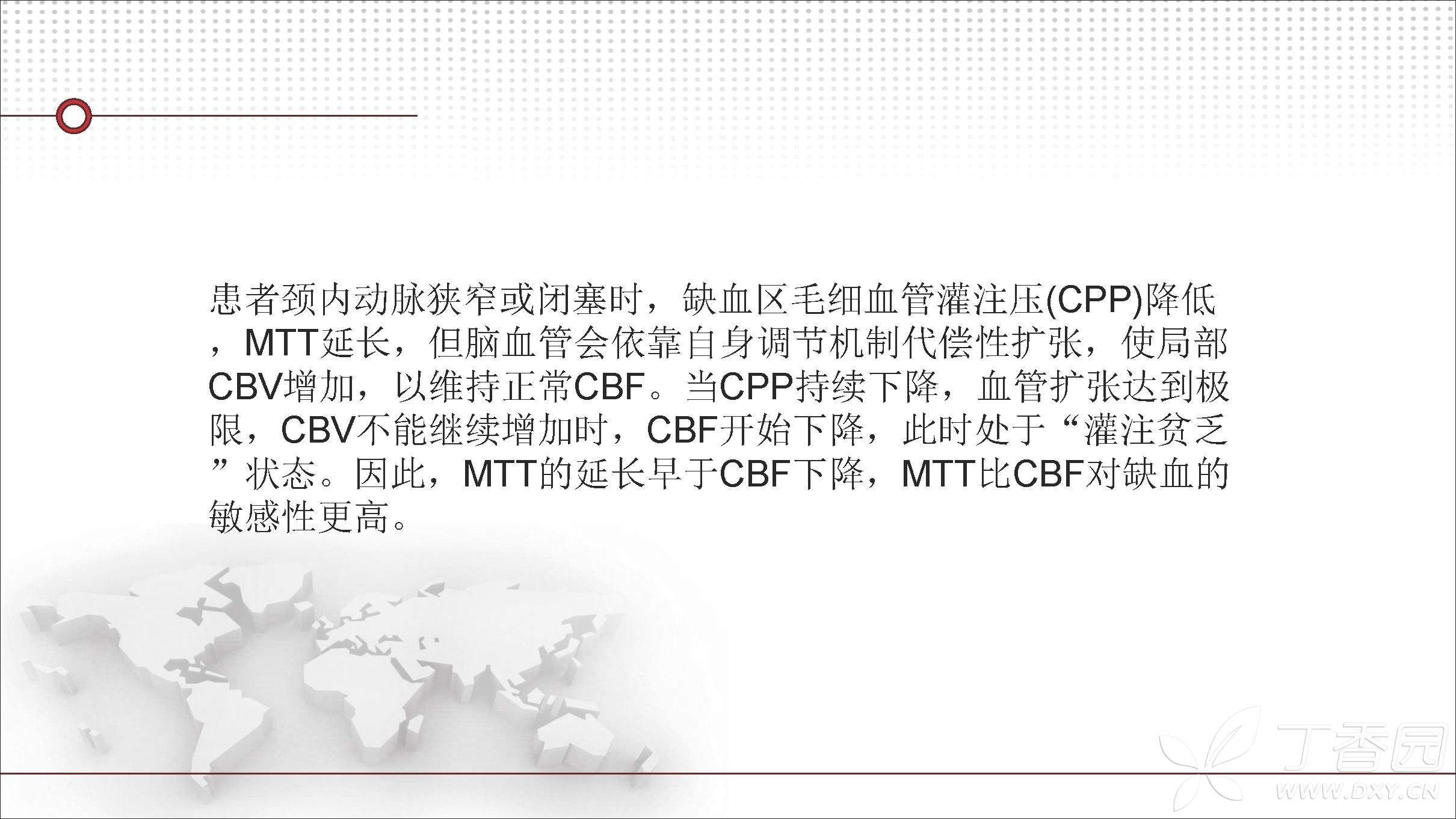 患者颈内动脉狭窄或闭塞时，缺血区毛细血管灌注压(CPP)降低，MTT延长，但脑血管会依靠自身调节机制代偿性扩张，使局部CBV增加，以维持正常CBF。当CPP持续下降，血管扩张达到极限，CBV不能继续增加时，CBF开始下降，此时处于“灌注贫乏”状态。因此，MTT的延长早于CBF下降，MTT比CBF对缺血的敏感性更高。

丁香园
WWW.DXY.CN